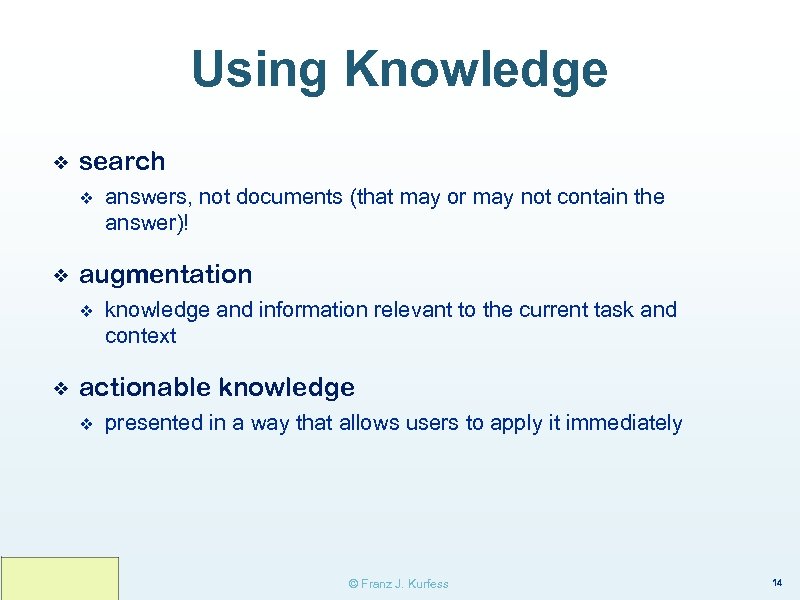 Using Knowledge

❖ search

❖ answers, not documents (that may or may not contain the answer)!

❖ augmentation

❖ knowledge and information relevant to the current task and context

❖ actionable knowledge

❖ presented in a way that allows users to apply it immediately

© Franz J. Kurfess

14